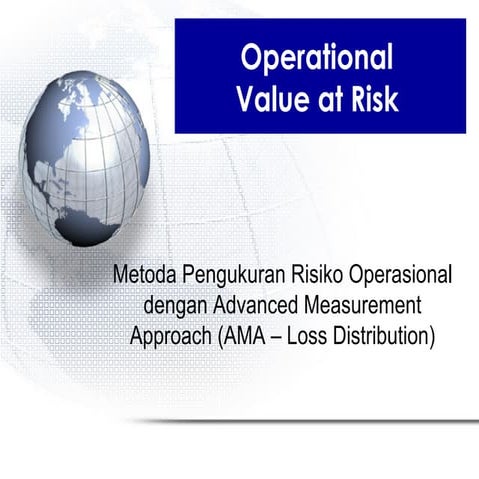 Operational
Value at Risk

Metoda Pengukuran Risiko Operasional dengan Advanced Measurement Approach (AMA – Loss Distribution)